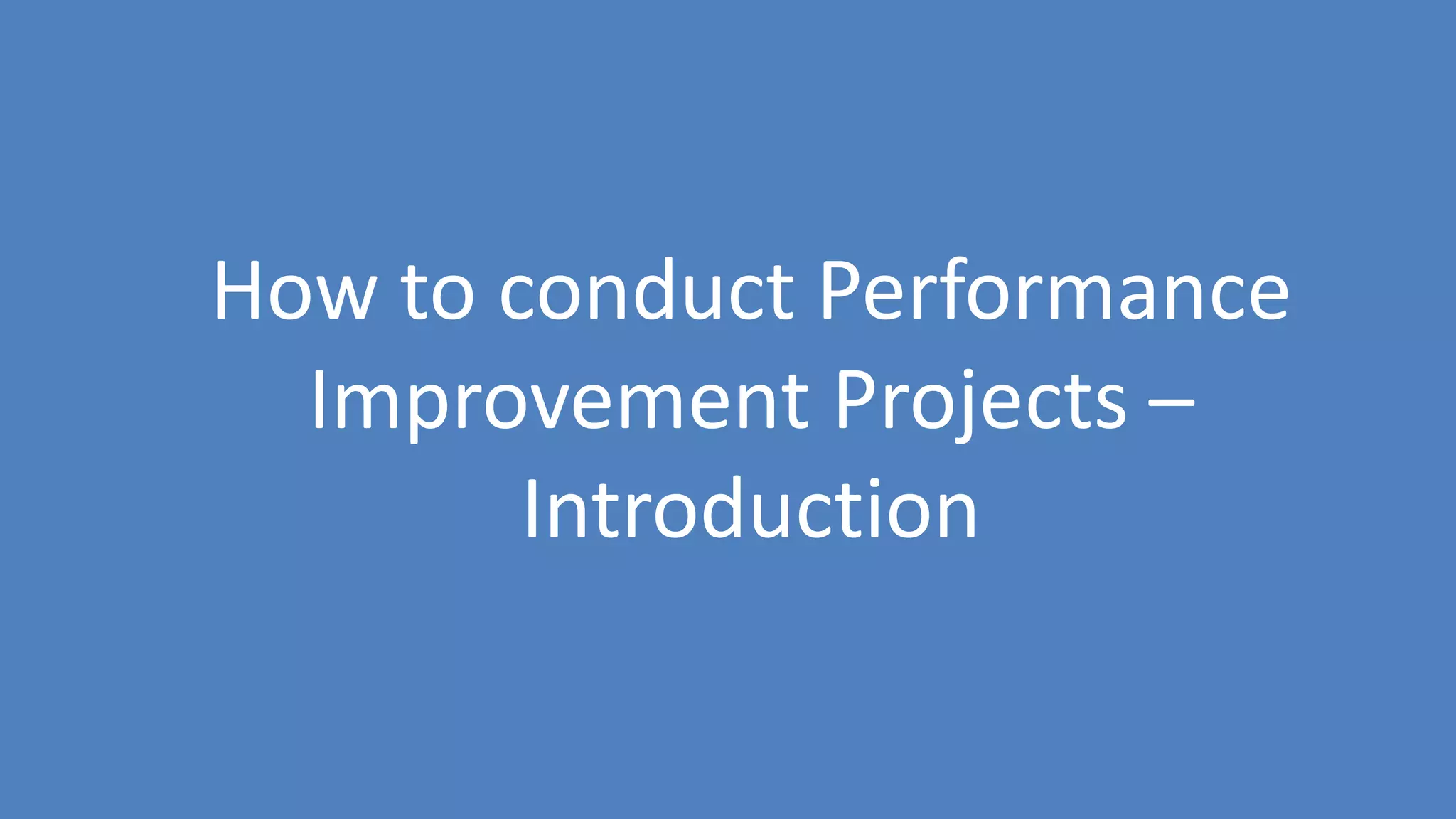 How to conduct Performance Improvement Projects – Introduction